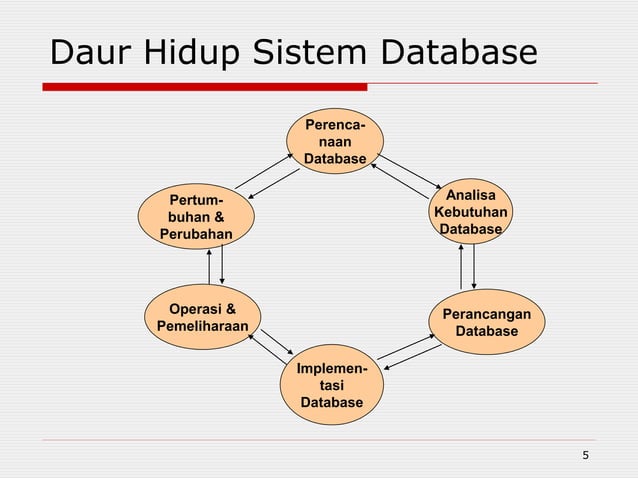 Daur Hidup Sistem Database

Perencanaan Database

Analisa Kebutuhan Database

Perancangan Database

Implementasi Database

Operasi & Pemeliharaan

Pertumbuhan & Perubahan

5